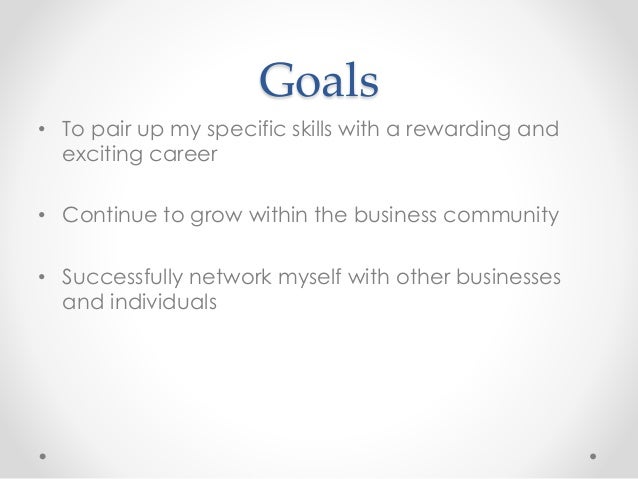 Goals

• To pair up my specific skills with a rewarding and exciting career

• Continue to grow within the business community

• Successfully network myself with other businesses and individuals